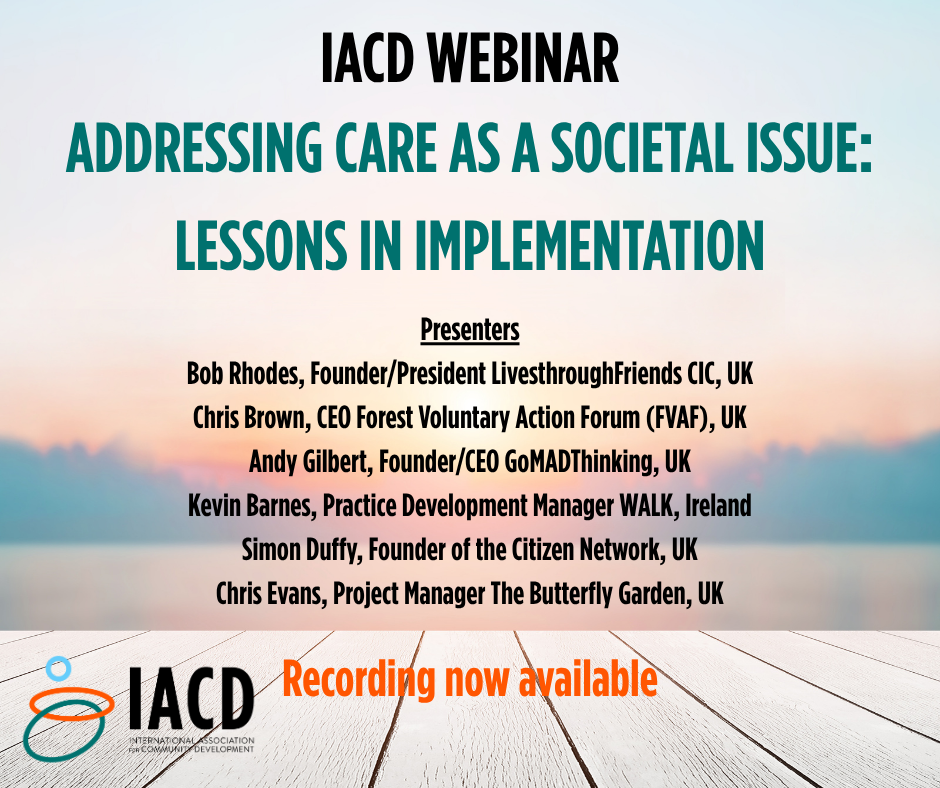 IACD WEBINAR

ADDRESSING CARE AS A SOCIETAL ISSUE: LESSONS IN IMPLEMENTATION

Presenters

Bob Rhodes, Founder/President LivesthroughFriends CIC, UK
Chris Brown, CEO Forest Voluntary Action Forum (FVAF), UK
Andy Gilbert, Founder/CEO GoMADThinking, UK
Kevin Barnes, Practice Development Manager WALK, Ireland
Simon Duffy, Founder of the Citizen Network, UK
Chris Evans, Project Manager The Butterfly Garden, UK

IACD
INTERNATIONAL ASSOCIATION FOR COMMUNITY DEVELOPMENT

Recording now available